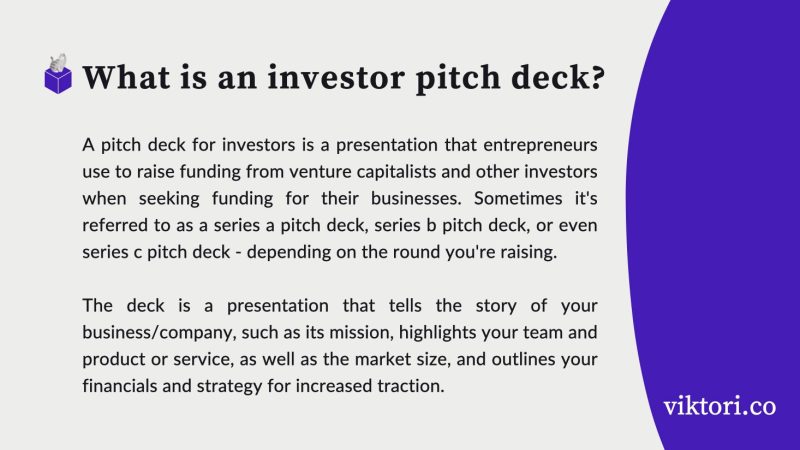 What is an investor pitch deck?

A pitch deck for investors is a presentation that entrepreneurs use to raise funding from venture capitalists and other investors when seeking funding for their businesses. Sometimes it's referred to as a series a pitch deck, series b pitch deck, or even series c pitch deck - depending on the round you're raising.

The deck is a presentation that tells the story of your business/company, such as its mission, highlights your team and product or service, as well as the market size, and outlines your financials and strategy for increased traction.

viktori.co